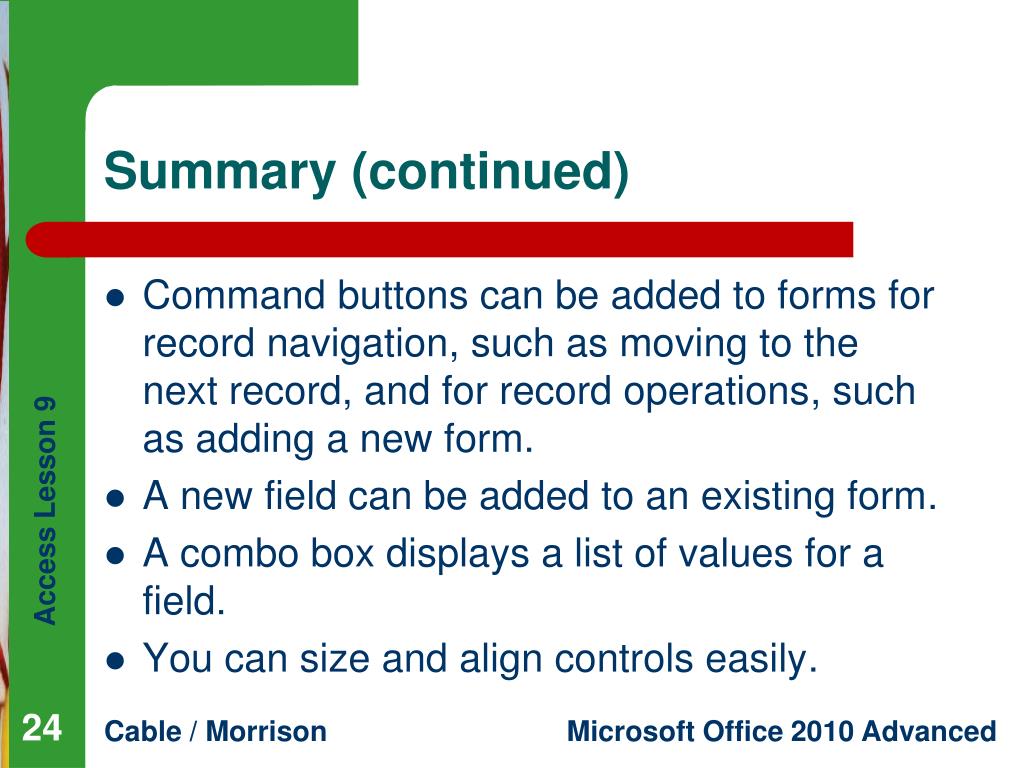 Summary (continued)

- Command buttons can be added to forms for record navigation, such as moving to the next record, and for record operations, such as adding a new form.
- A new field can be added to an existing form.
- A combo box displays a list of values for a field.
- You can size and align controls easily.

Access Lesson 9

24

Cable / Morrison

Microsoft Office 2010 Advanced